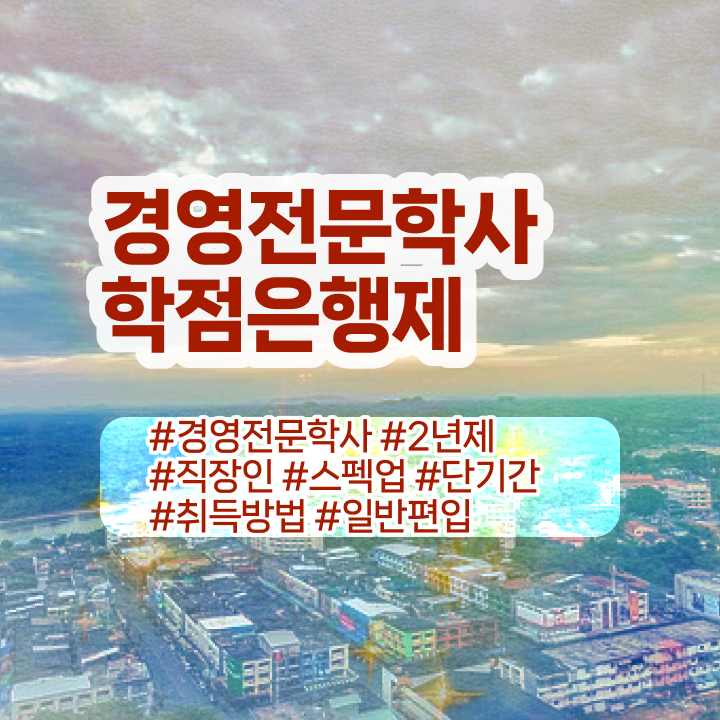 경영전문학사
학점은행제

#경영전문학사 #2년제
#직장인 #스펙업 #단기간
#취득방법 #일반편입